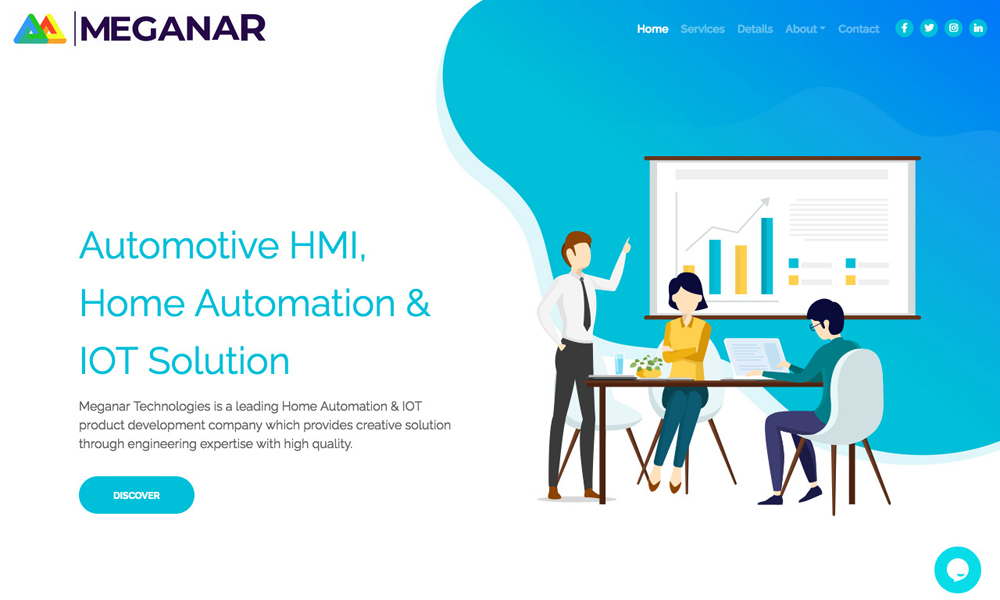 MEGANAR

Home Services Details About Contact

Automotive HMI, Home Automation & IOT Solution

Meganar Technologies is a leading Home Automation & IOT product development company which provides creative solution through engineering expertise with high quality.

DISCOVER